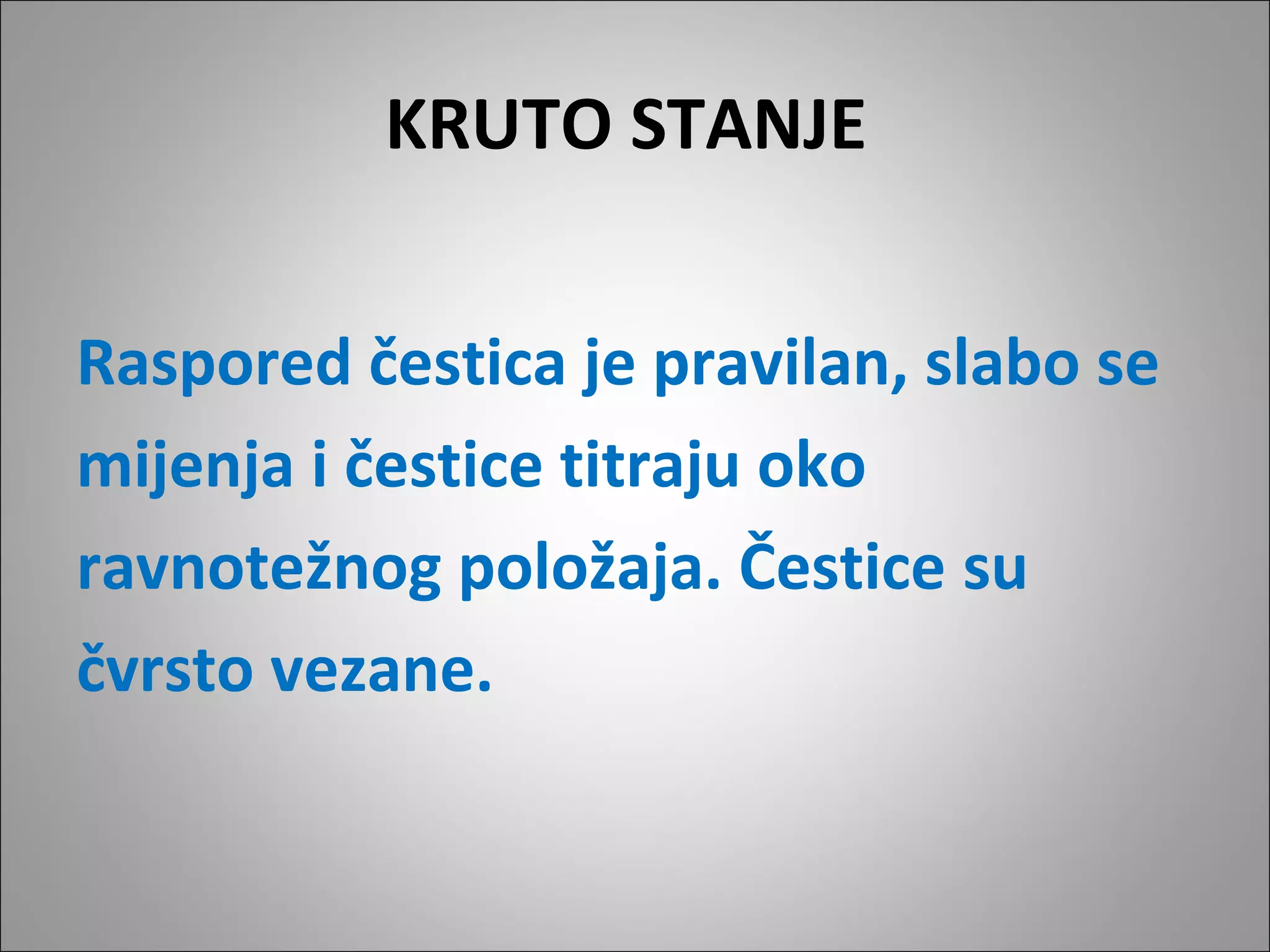 KRUTO STANJE

Raspored čestica je pravilan, slabo se mijenja i čestice titraju oko ravnotežnog položaja. Čestice su čvrsto vezane.